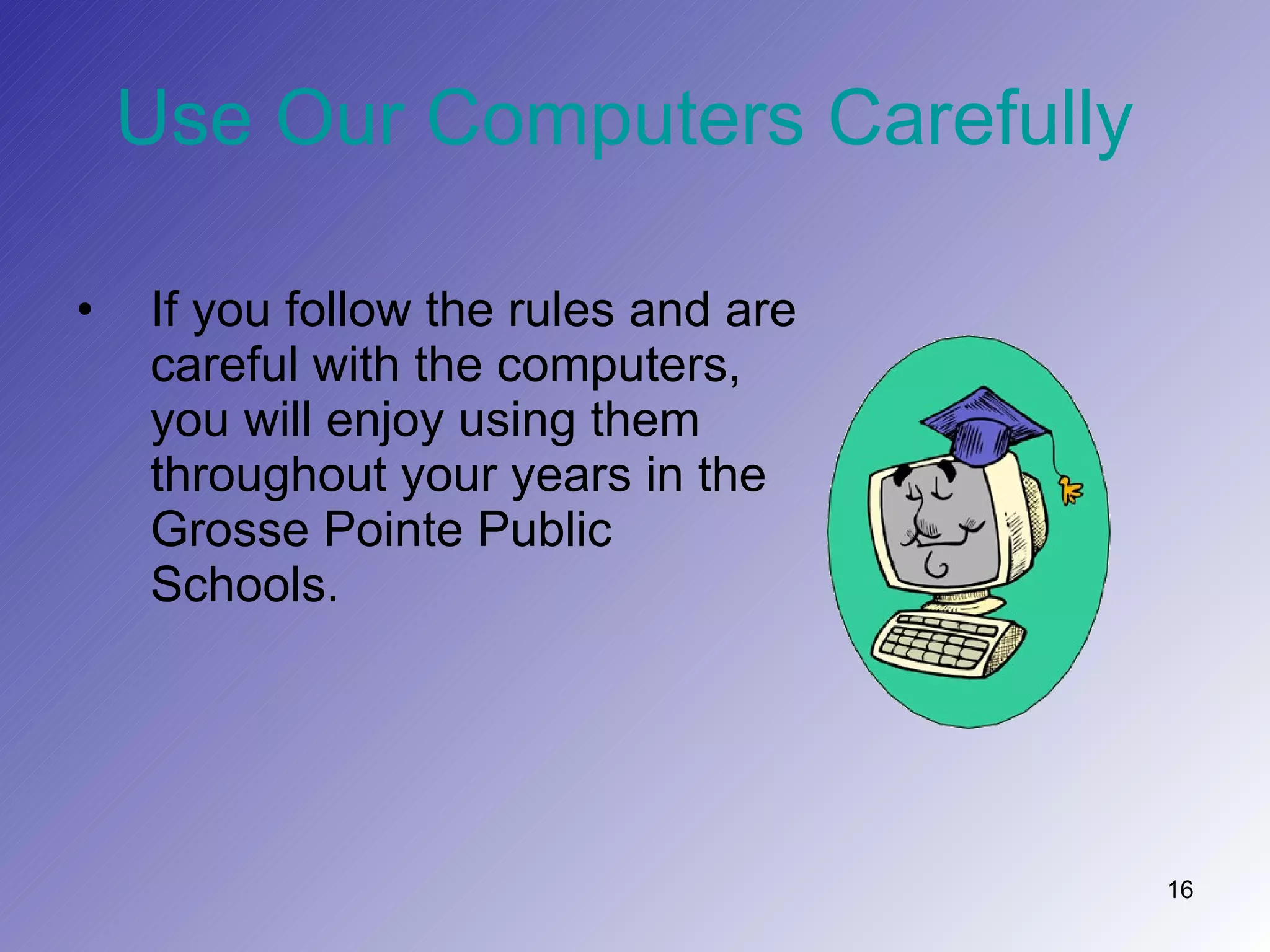 Use Our Computers Carefully

• If you follow the rules and are careful with the computers, you will enjoy using them throughout your years in the Grosse Pointe Public Schools.

16